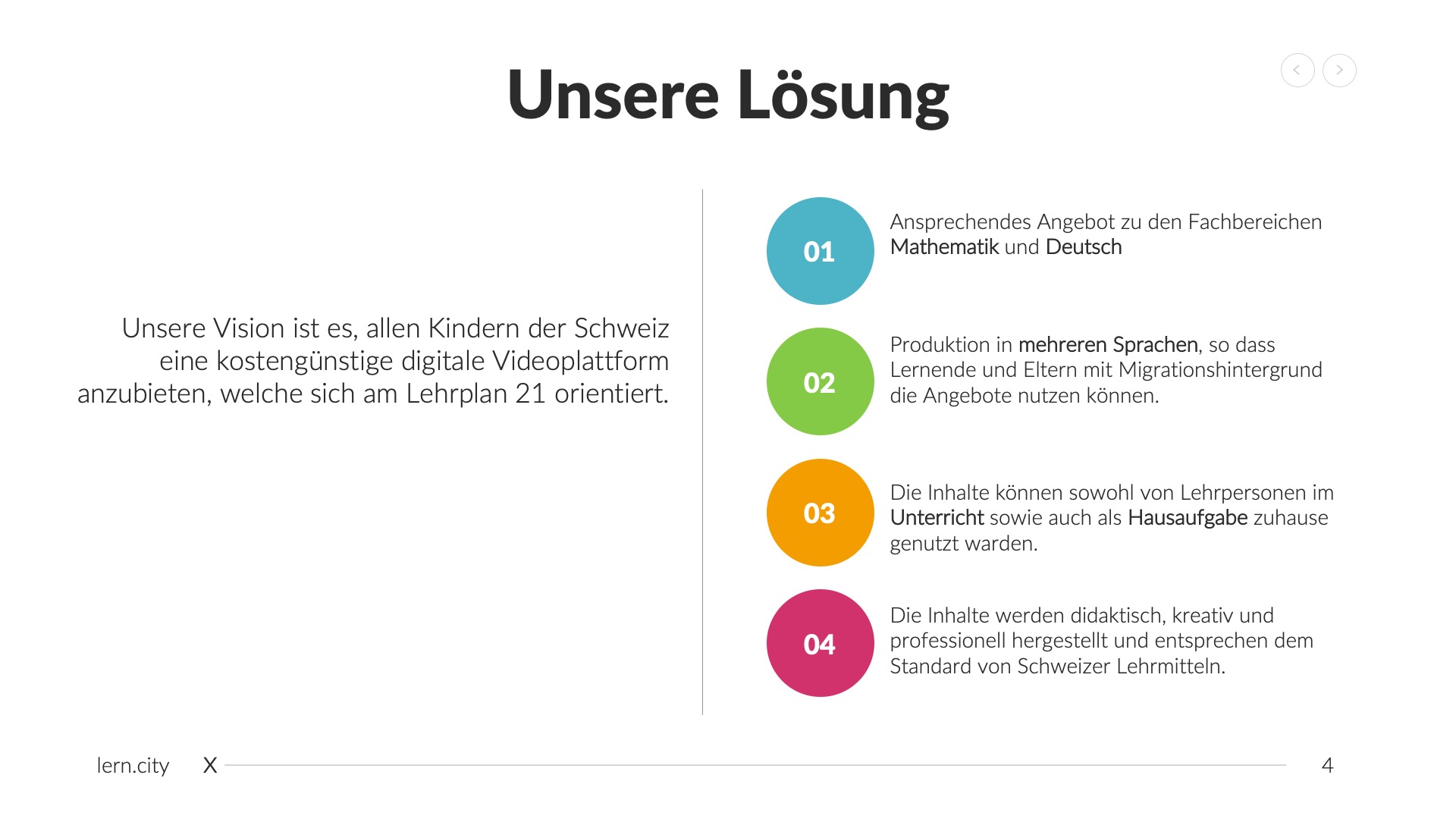 Unsere Lösung

Unsere Vision ist es, allen Kindern der Schweiz eine kostengünstige digitale Videoplattform anzubieten, welche sich am Lehrplan 21 orientiert.

01

Ansprechendes Angebot zu den Fachbereichen Mathematik und Deutsch

02

Produktion in mehreren Sprachen, so dass Lernende und Eltern mit Migrationshintergrund die Angebote nutzen können.

03

Die Inhalte können sowohl von Lehrpersonen im Unterricht sowie auch als Hausaufgabe zuhause genutzt warden.

04

Die Inhalte werden didaktisch, kreativ und professionell hergestellt und entsprechen dem Standard von Schweizer Lehrmitteln.

lern.city X 4